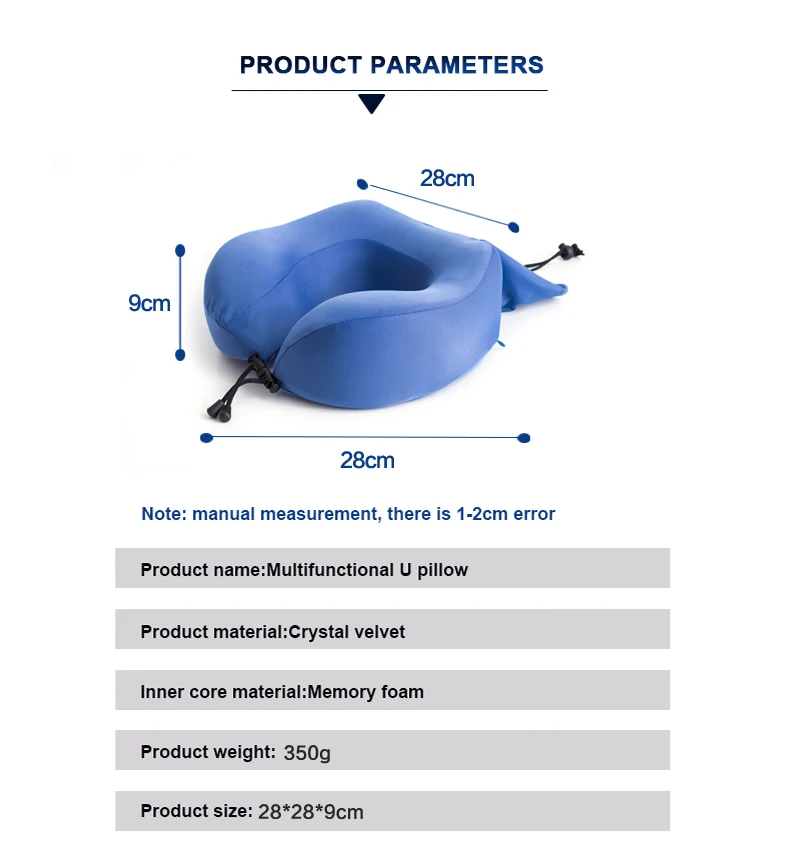 PRODUCT PARAMETERS

28cm

9cm

28cm

Note: manual measurement, there is 1-2cm error

Product name:Multifunctional U pillow

Product material:Crystal velvet

Inner core material:Memory foam

Product weight: 350g

Product size: 28*28*9cm